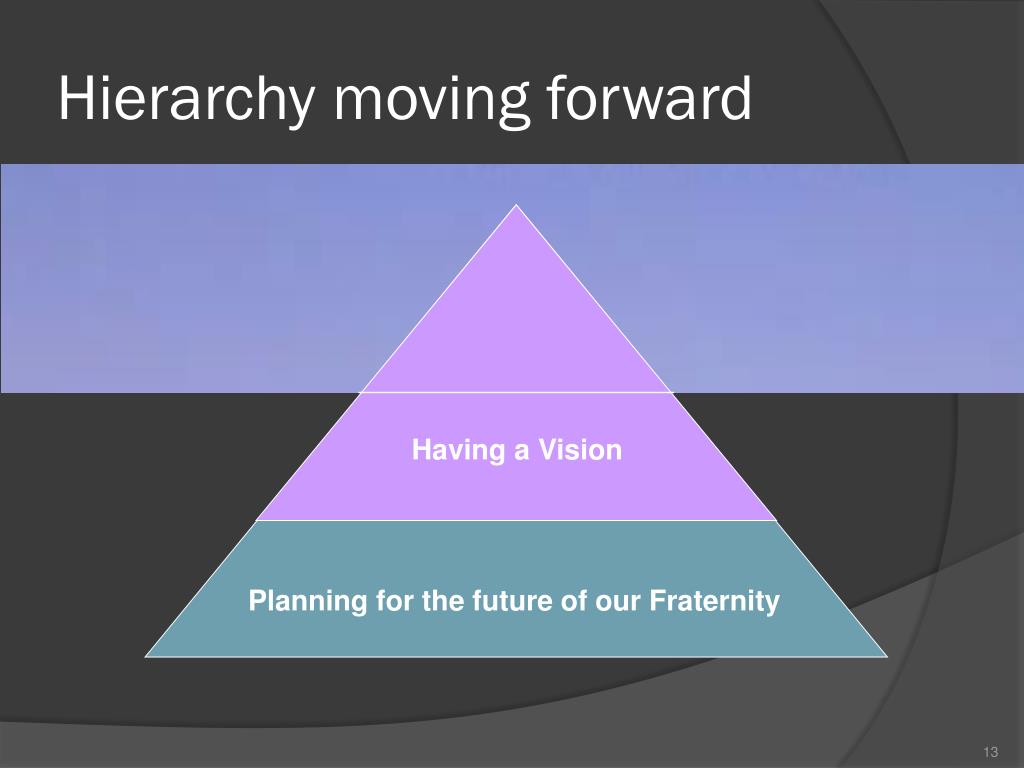 Hierarchy moving forward

Having a Vision

Planning for the future of our Fraternity

13